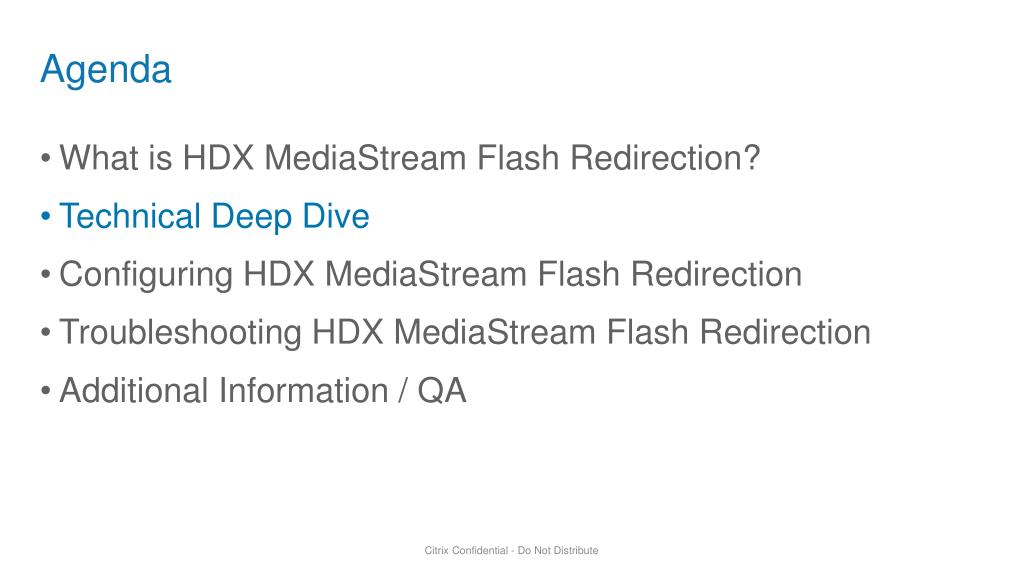 Agenda

• What is HDX MediaStream Flash Redirection?
• Technical Deep Dive
• Configuring HDX MediaStream Flash Redirection
• Troubleshooting HDX MediaStream Flash Redirection
• Additional Information / QA

Citrix Confidential - Do Not Distribute